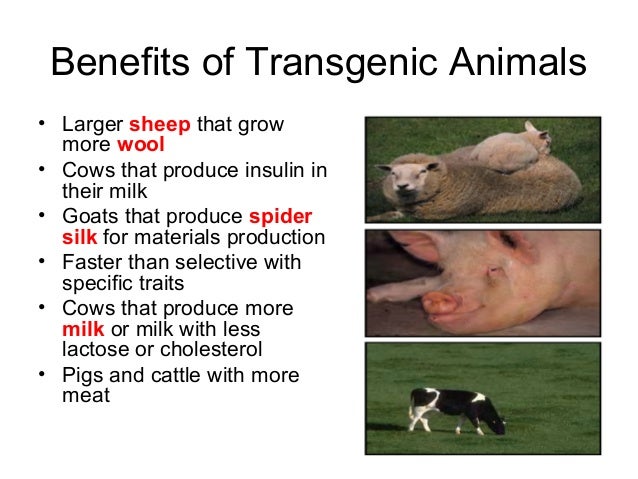 Benefits of Transgenic Animals

• Larger sheep that grow more wool
• Cows that produce insulin in their milk
• Goats that produce spider silk for materials production
• Faster than selective with specific traits
• Cows that produce more milk or milk with less lactose or cholesterol
• Pigs and cattle with more meat